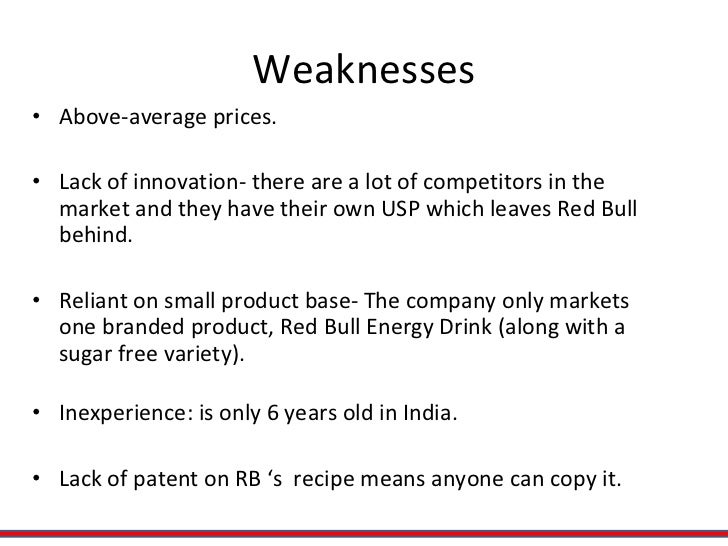 Weaknesses

• Above-average prices.

• Lack of innovation- there are a lot of competitors in the market and they have their own USP which leaves Red Bull behind.

• Reliant on small product base- The company only markets one branded product, Red Bull Energy Drink (along with a sugar free variety).

• Inexperience: is only 6 years old in India.

• Lack of patent on RB ‘s recipe means anyone can copy it.